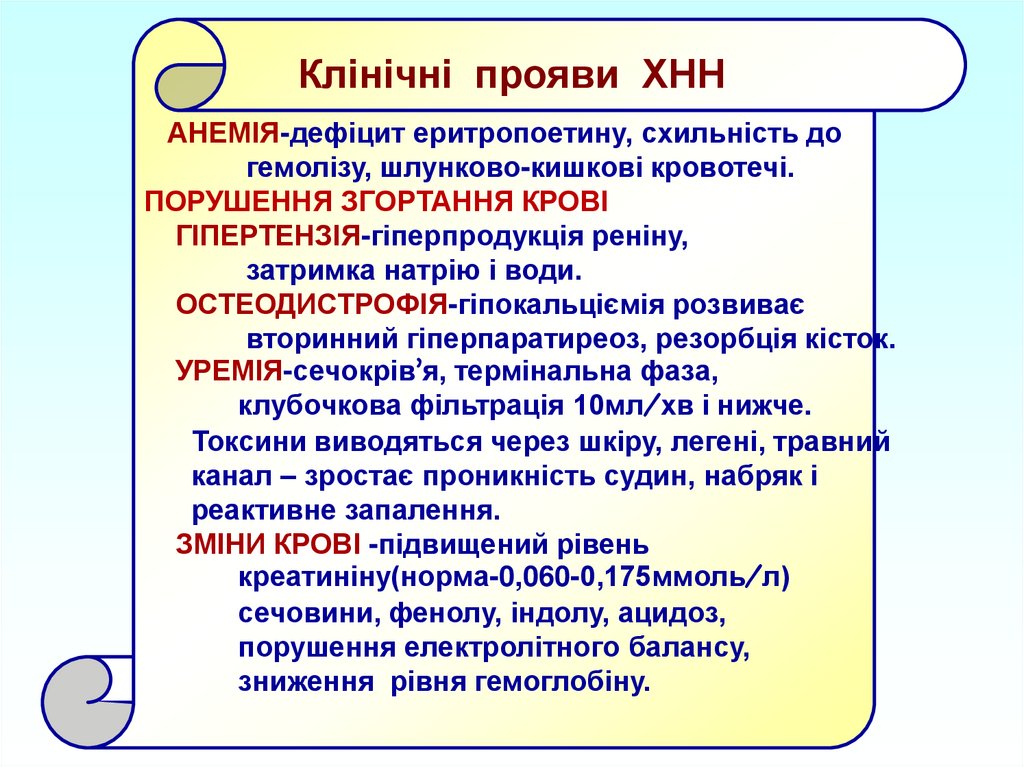 Клінічні прояви ХНН

АНЕМІЯ-дефіцит еритропоетину, схильність до гемолізу, шлунково-кишкові кровотечі.
ПОРУШЕННЯ ЗГОРТАННЯ КРОВІ
ГІПЕРТЕНЗІЯ-гіперпродукція реніну, затримка натрію і води.
ОСТЕОДИСТРОФІЯ-гіпокальціємія розвиває вторинний гіперпаратиреоз, резорбція кісток.
УРЕМІЯ-сечокрів'я, термінальна фаза, клубочкова фільтрація 10мл/хв і нижче.
Токсини виводяться через шкіру, легені, травний канал – зростає проникність судин, набряк і реактивне запалення.
ЗМІНИ КРОВІ -підвищений рівень креатиніну(норма-0,060-0,175ммоль/л) сечовини, фенолу, індолу, ацидоз, порушення електролітного балансу, зниження рівня гемоглобіну.